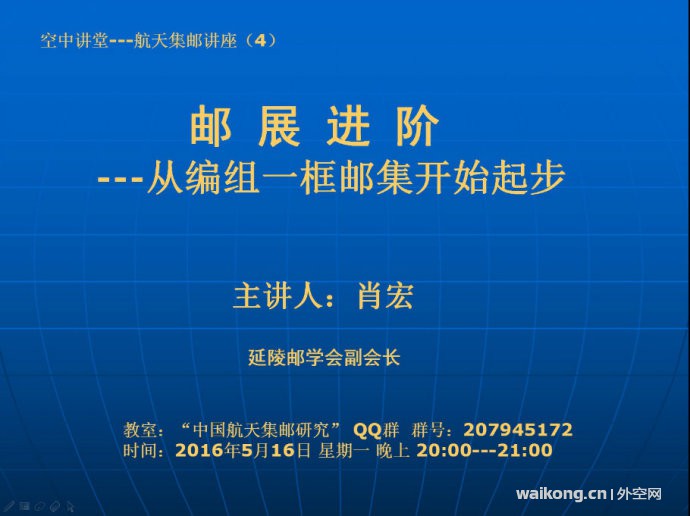 空中讲堂---航天集邮讲座（4）

邮 展 进 阶
---从编组一框邮集开始起步

主讲人：肖宏

延陵邮学会副会长

教室：“中国航天集邮研究” QQ群 群号：207945172
时间：2016年5月16日 星期一 晚上 20:00---21:00

waikong.cn | 外空网